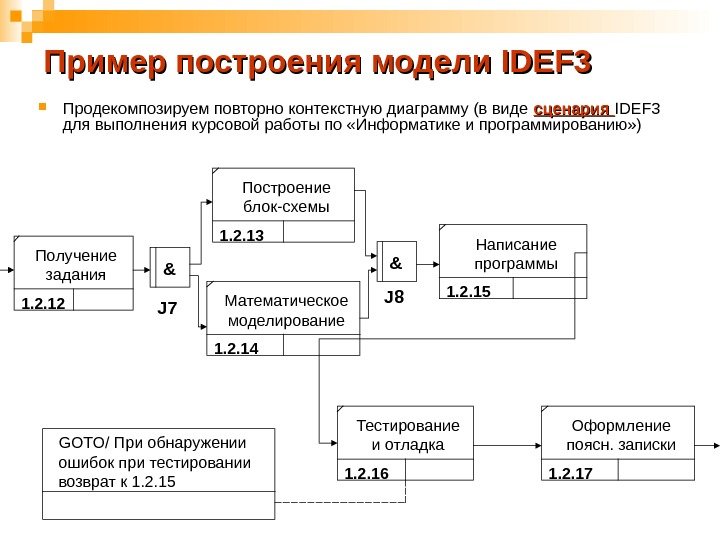 Пример построения модели IDEF3

Продекомпозируем повторно контекстную диаграмму (в виде сценария IDEF3 для выполнения курсовой работы по «Информатике и программированию»)

Получение задания
1.2.12

&
J7

Построение блок-схемы
1.2.13

Математическое моделирование
1.2.14

&
J8

Написание программы
1.2.15

Тестирование и отладка
1.2.16

Оформление поясн. записки
1.2.17

GOTO/ При обнаружении ошибок при тестировании возврат к 1.2.15